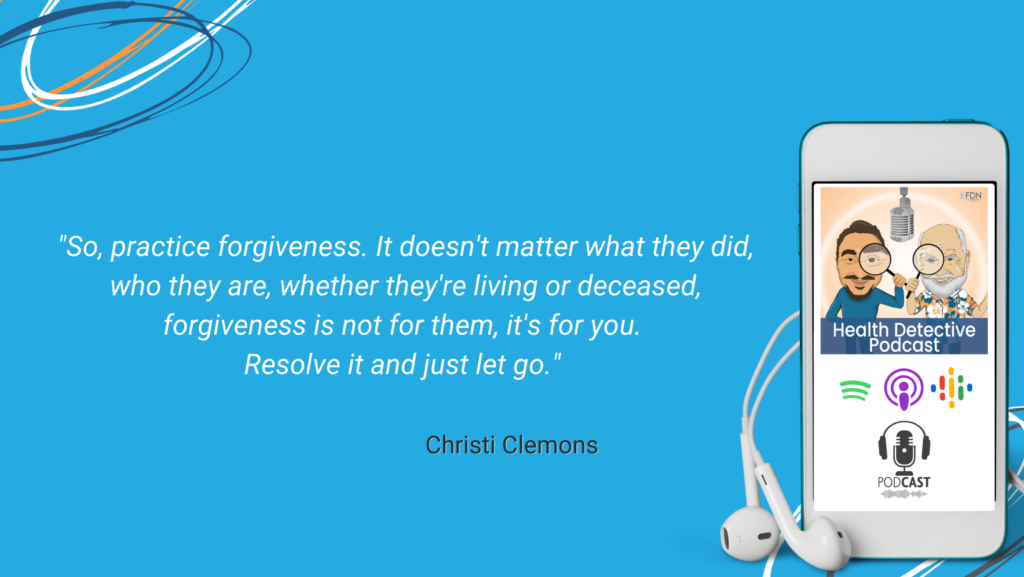 "So, practice forgiveness. It doesn't matter what they did, who they are, whether they're living or deceased, forgiveness is not for them, it's for you. Resolve it and just let go."

Christi Clemons

FDN

Health Detective Podcast

PODCAST